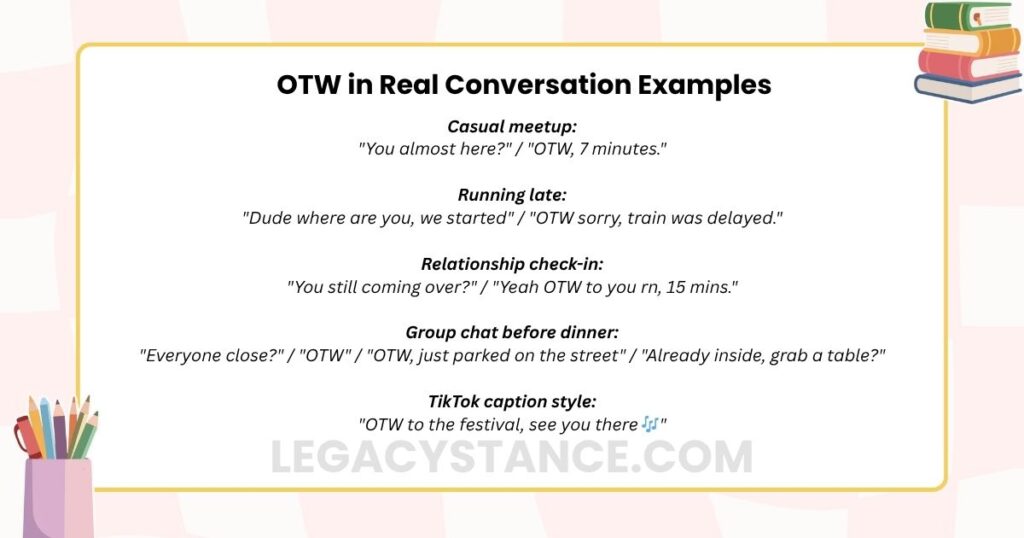 OTW in Real Conversation Examples

Casual meetup:
"You almost here?" / "OTW, 7 minutes."

Running late:
"Dude where are you, we started" / "OTW sorry, train was delayed."

Relationship check-in:
"You still coming over?" / "Yeah OTW to you rn, 15 mins."

Group chat before dinner:
"Everyone close?" / "OTW" / "OTW, just parked on the street" / "Already inside, grab a table?"

TikTok caption style:
"OTW to the festival, see you there 🎶"

LEGACYSTANCE.COM